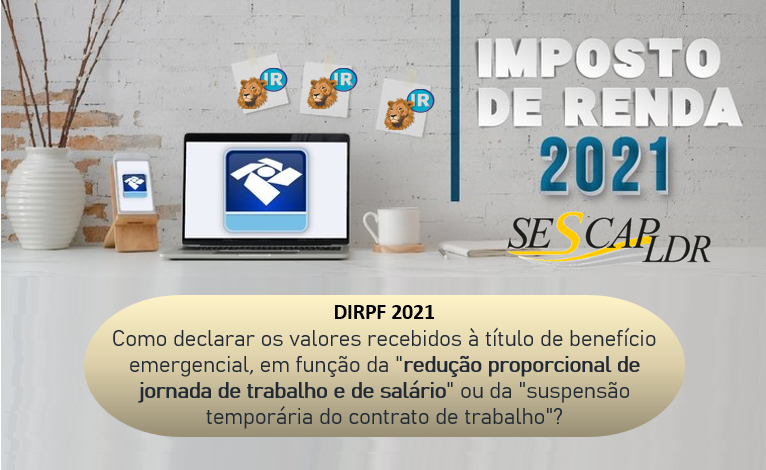 IR IR IR

IMPOSTO DE RENDA 2021

SESCAP LDR

DIRPF 2021
Como declarar os valores recebidos à título de benefício emergencial, em função da "redução proporcional de jornada de trabalho e de salário" ou da "suspensão temporária do contrato de trabalho"?